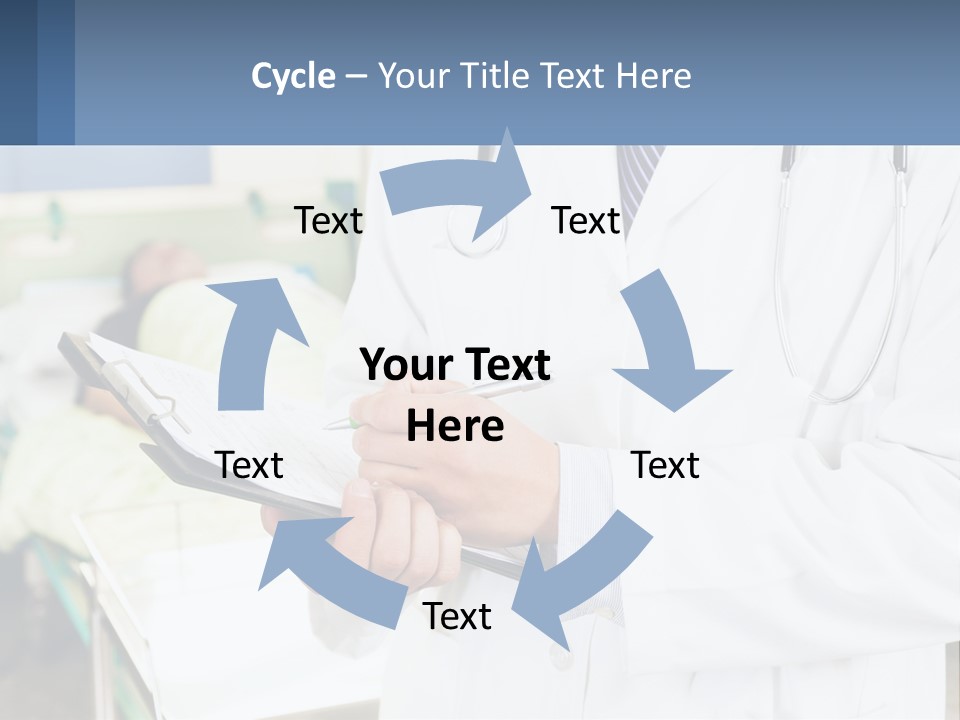 Cycle – Your Title Text Here

Text

Text

Your Text Here

Text

Text

Text